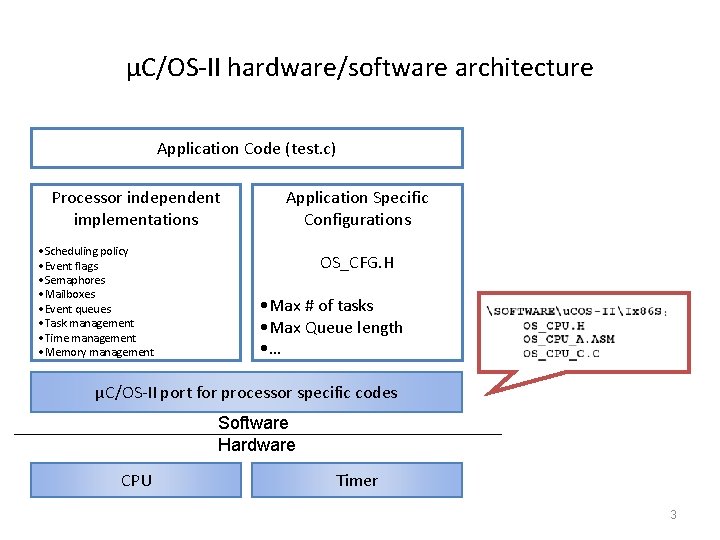 μC/OS-II hardware/software architecture

Application Code (test.c)

Processor independent implementations

•Scheduling policy
•Event flags
•Semaphores
•Mailboxes
•Event queues
•Task management
•Time management
•Memory management

Application Specific Configurations

OS_CFG.H

•Max # of tasks
•Max Queue length
•...

\SOFTWARE\uCOS-II\Ix86S:
OS_CPU.H
OS_CPU_A.ASM
OS_CPU_C.C

μC/OS-II port for processor specific codes

Software

Hardware

CPU

Timer

3